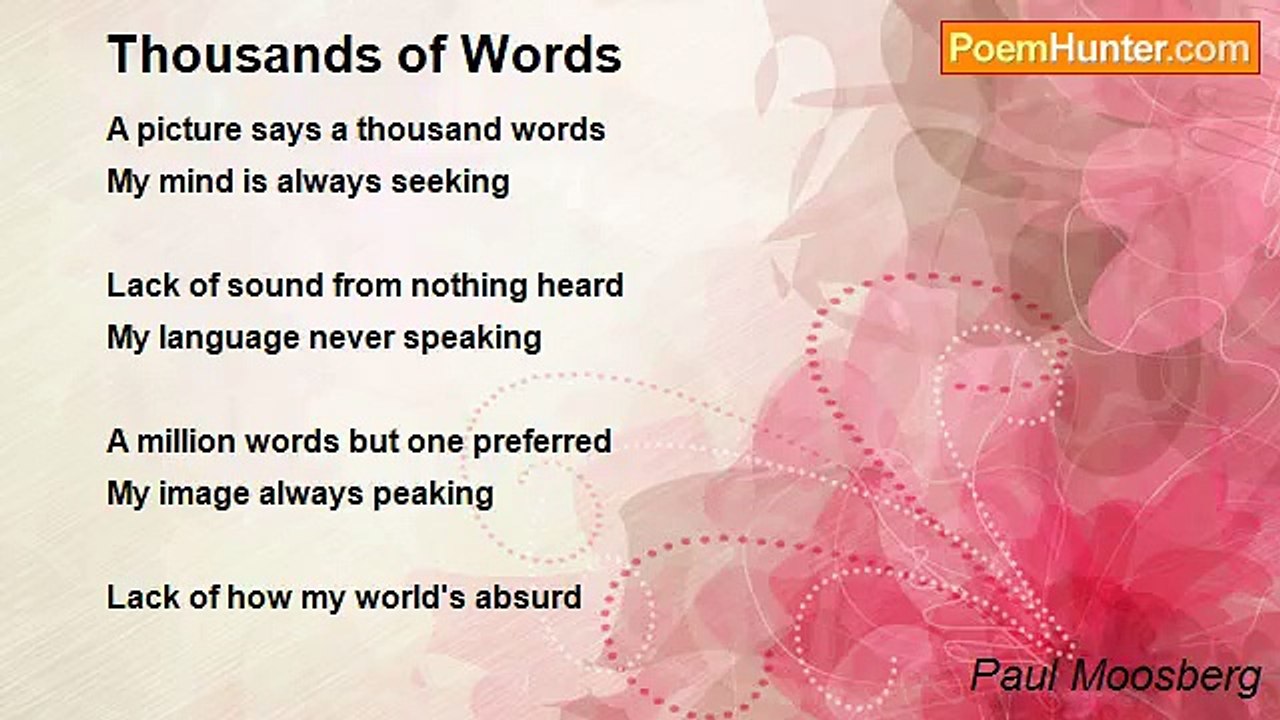 Thousands of Words

PoemHunter.com

A picture says a thousand words
My mind is always seeking

Lack of sound from nothing heard
My language never speaking

A million words but one preferred
My image always peaking

Lack of how my world's absurd

Paul Moosberg